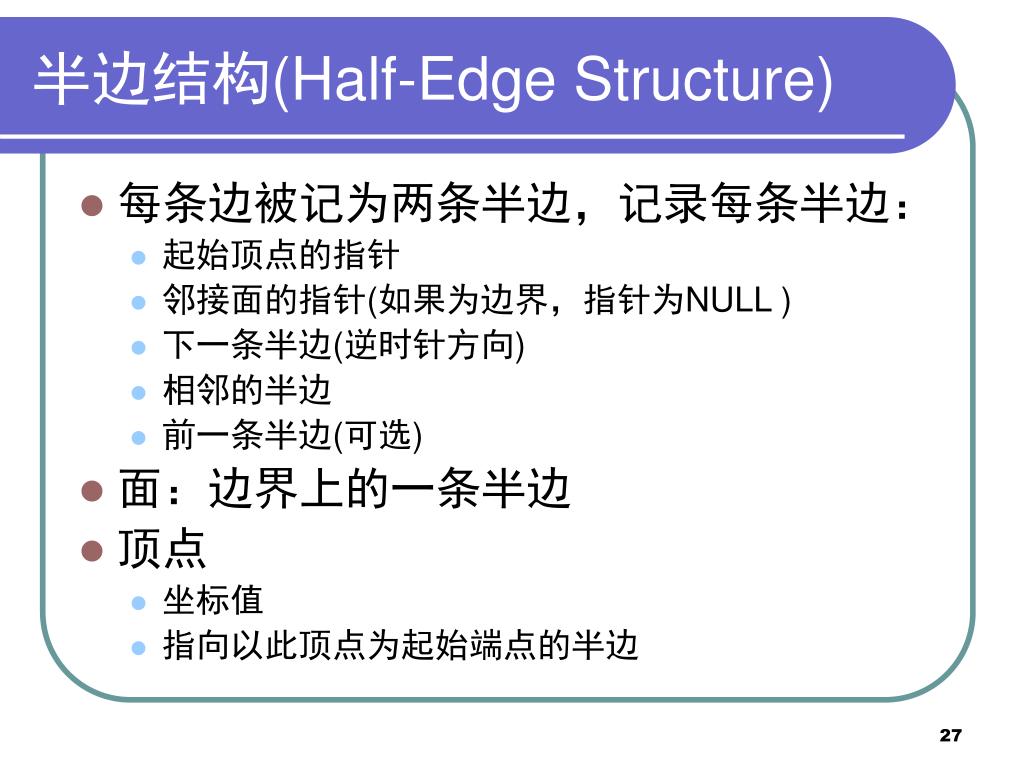 半边结构(Half-Edge Structure)

- 每条边被记为两条半边，记录每条半边：
  - 起始顶点的指针
  - 邻接面的指针(如果为边界，指针为NULL )
  - 下一条半边(逆时针方向)
  - 相邻的半边
  - 前一条半边(可选)
- 面：边界上的一条半边
- 顶点
  - 坐标值
  - 指向以此顶点为起始端点的半边

27